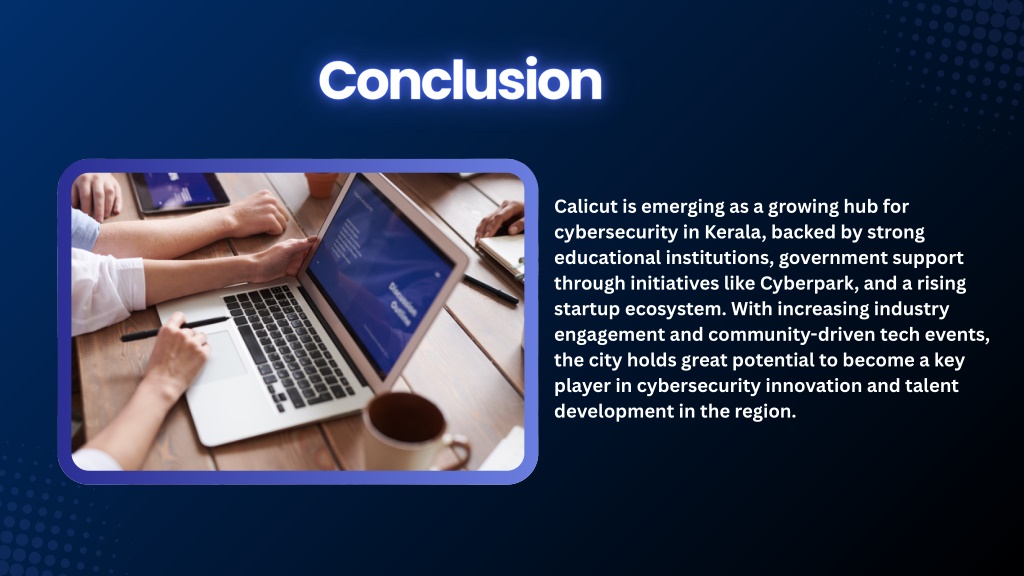 Conclusion

Calicut is emerging as a growing hub for cybersecurity in Kerala, backed by strong educational institutions, government support through initiatives like Cyberpark, and a rising startup ecosystem. With increasing industry engagement and community-driven tech events, the city holds great potential to become a key player in cybersecurity innovation and talent development in the region.